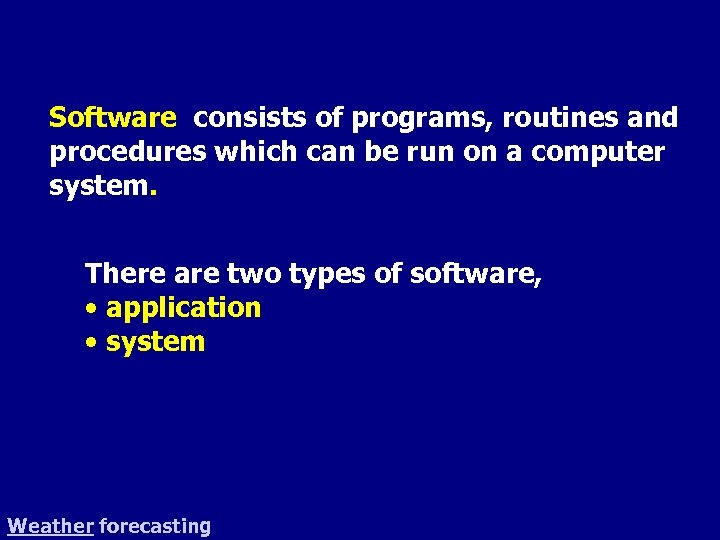 Software consists of programs, routines and procedures which can be run on a computer system.

There are two types of software,
• application
• system

Weather forecasting